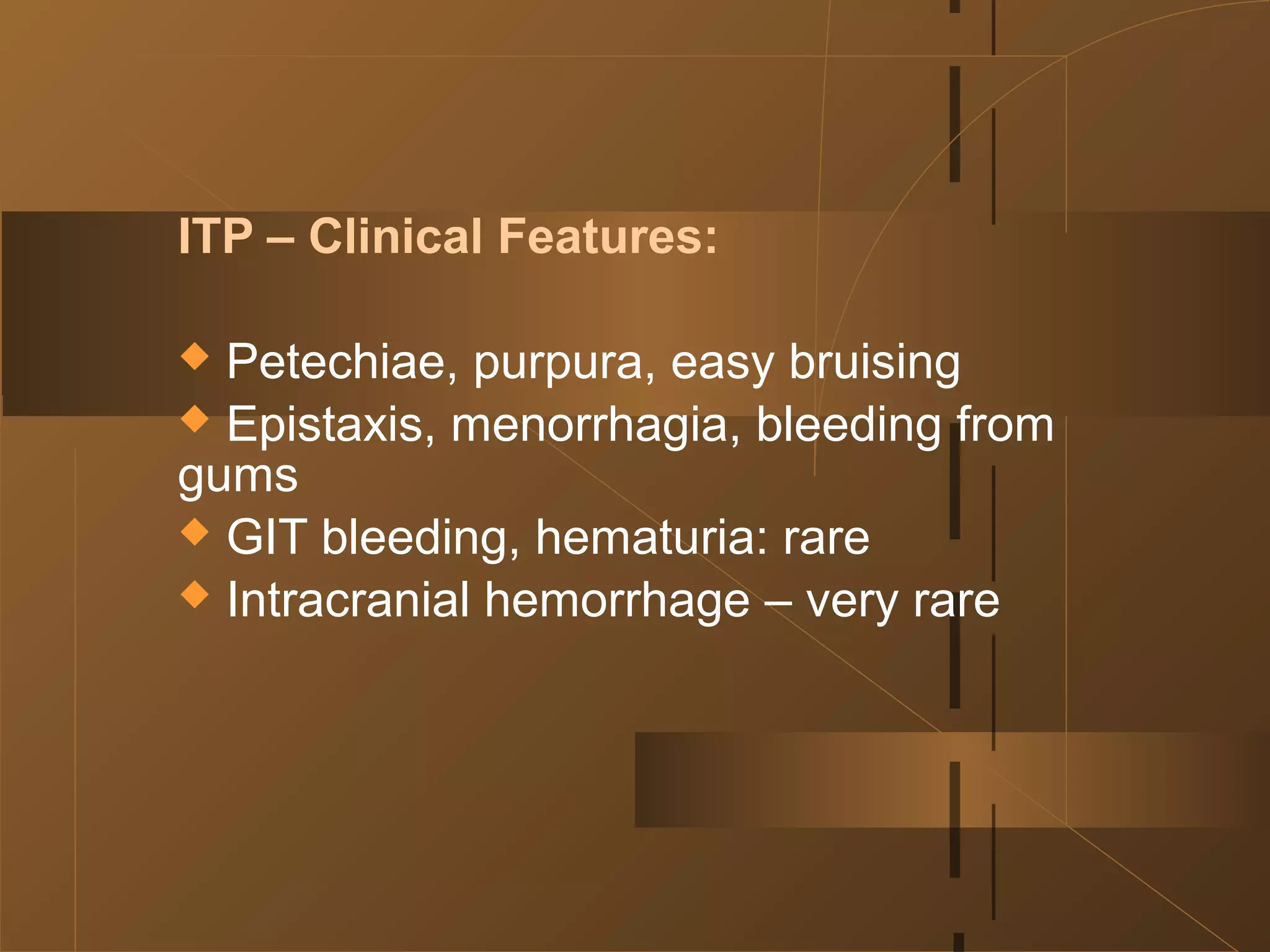 ITP – Clinical Features:

◆ Petechiae, purpura, easy bruising
◆ Epistaxis, menorrhagia, bleeding from gums
◆ GIT bleeding, hematuria: rare
◆ Intracranial hemorrhage – very rare